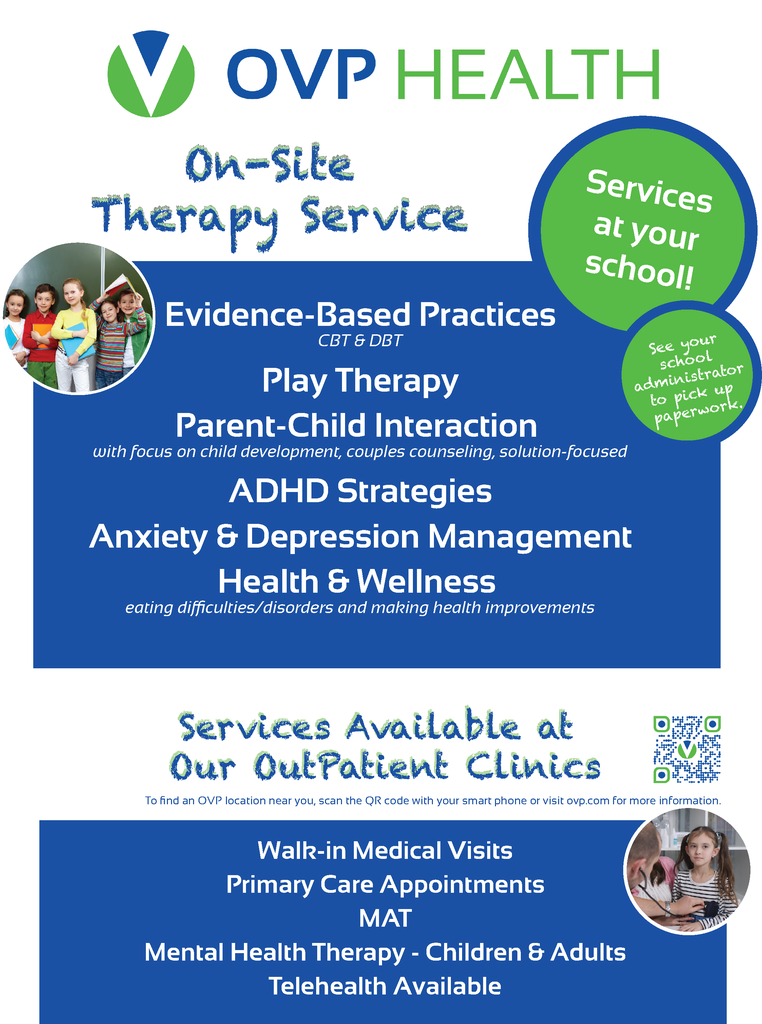 OVP HEALTH

On-Site Therapy Service

Services at your school!

See your school administrator to pick up paperwork.

Evidence-Based Practices
CBT & DBT

Play Therapy

Parent-Child Interaction
with focus on child development, couples counseling, solution-focused

ADHD Strategies

Anxiety & Depression Management

Health & Wellness
eating difficulties/disorders and making health improvements

Services Available at Our OutPatient Clinics

To find an OVP location near you, scan the QR code with your smart phone or visit ovp.com for more information.

Walk-in Medical Visits
Primary Care Appointments
MAT
Mental Health Therapy - Children & Adults
Telehealth Available